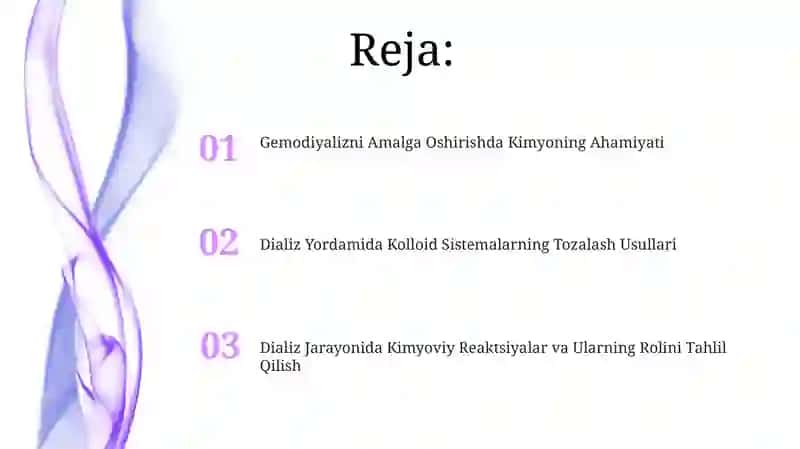 Reja:

01 Gemodiyalizni Amalga Oshirishda Kimyoning Ahamiyati

02 Dializ Yordamida Kolloid Sistemalarning Tozalash Usullari

03 Dializ Jarayonida Kimyoviy Reaktsiyalar va Ularning Rolini Tahlil Qilish